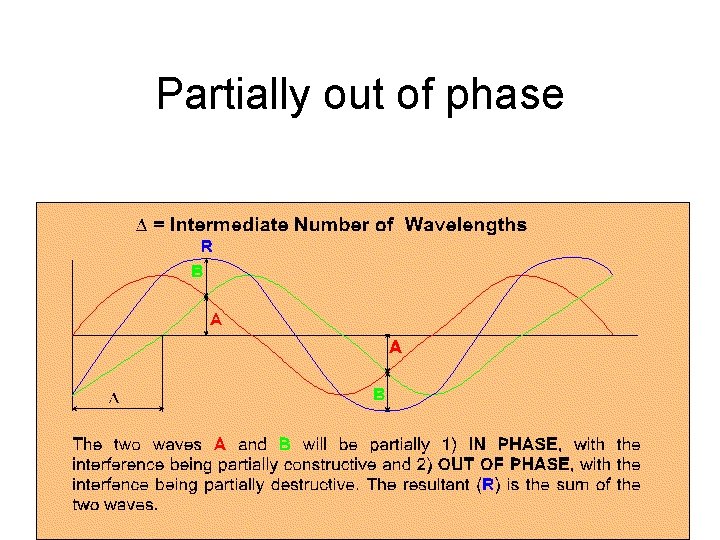 Partially out of phase

$\Delta$ = Intermediate Number of Wavelengths

R

B

A

A

B

$\Delta$

The two waves A and B will be partially 1) IN PHASE, with the interference being partially constructive and 2) OUT OF PHASE, with the interfence being partially destructive. The resultant (R) is the sum of the two waves.